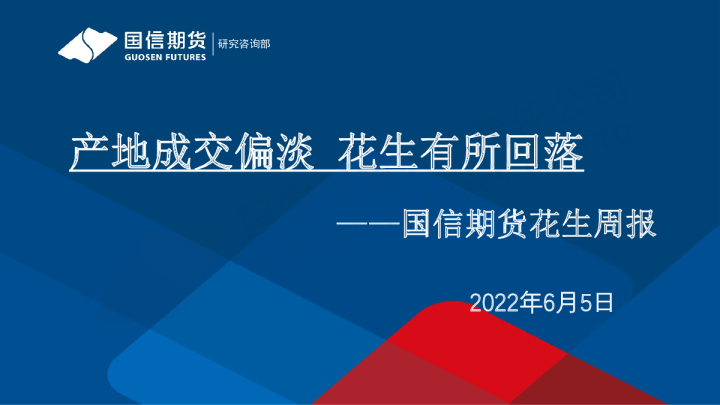 国信期货
GUOSEN FUTURES
研究咨询部

产地成交偏淡 花生有所回落

——国信期货花生周报

2022年6月5日